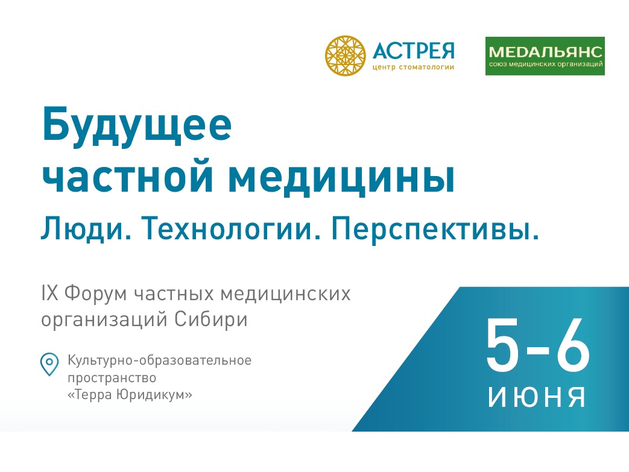 АСТРЕЯ
центр стоматологии

МЕДАЛЬЯНС
союз медицинских организаций

Будущее частной медицины

Люди. Технологии. Перспективы.

IX Форум частных медицинских организаций Сибири

Культурно-образовательное пространство «Терра Юридикум»

5-6 ИЮНЯ